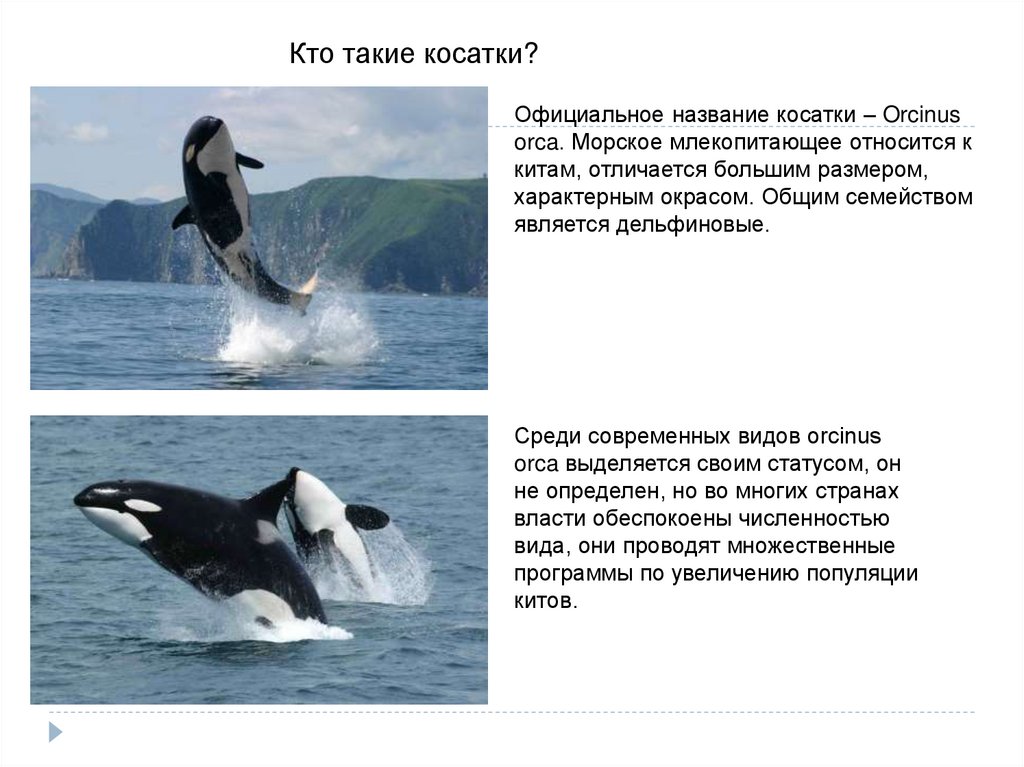 Кто такие косатки?

Официальное название косатки – Orcinus orca. Морское млекопитающее относится к китам, отличается большим размером, характерным окрасом. Общим семейством является дельфиновые.

Среди современных видов orcinus orca выделяется своим статусом, он не определен, но во многих странах власти обеспокоены численностью вида, они проводят множественные программы по увеличению популяции китов.